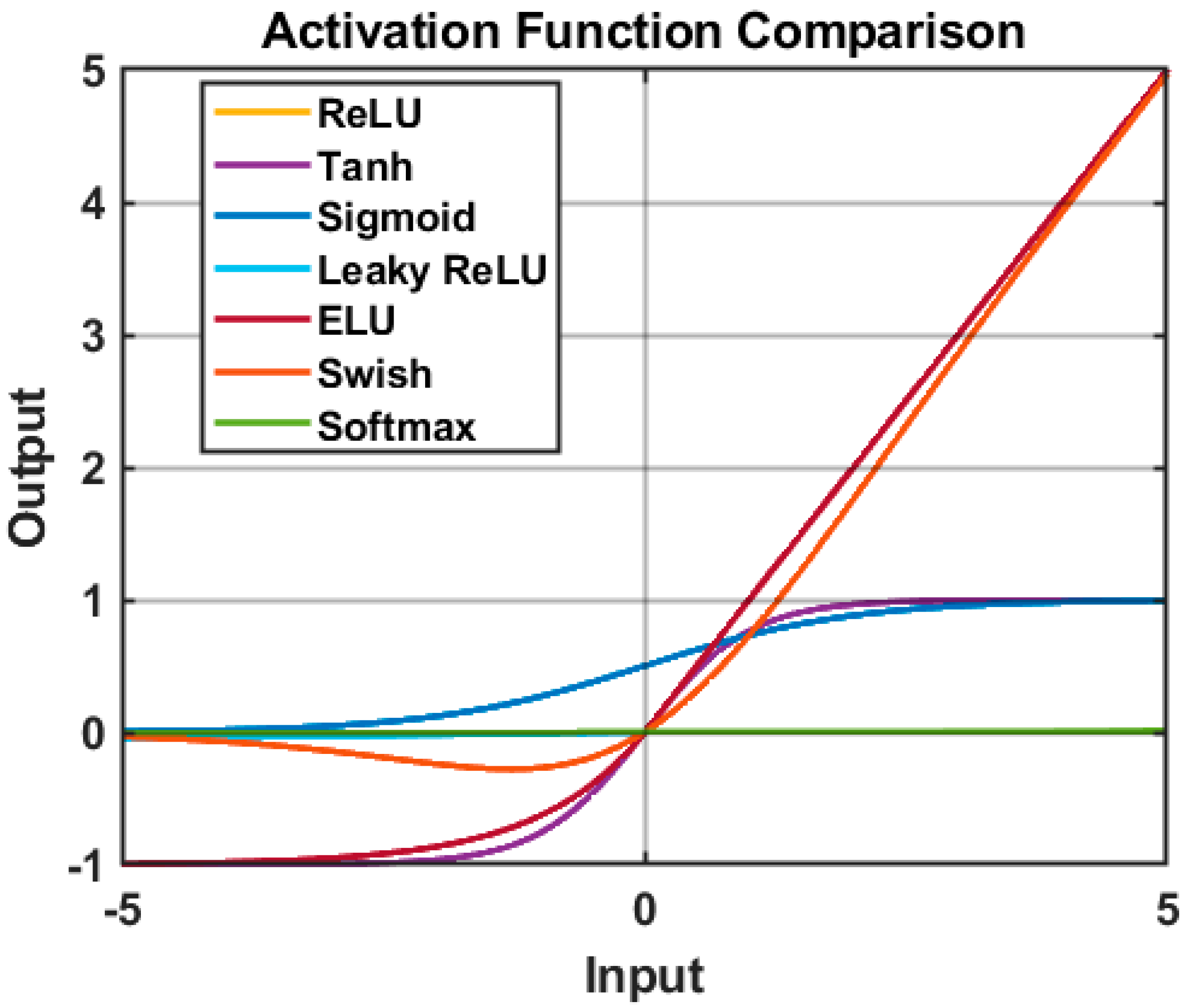 Activation Function Comparison

ReLU
Tanh
Sigmoid
Leaky ReLU
ELU
Swish
Softmax

Output

5
4
3
2
1
0
-1

-5
0
5

Input